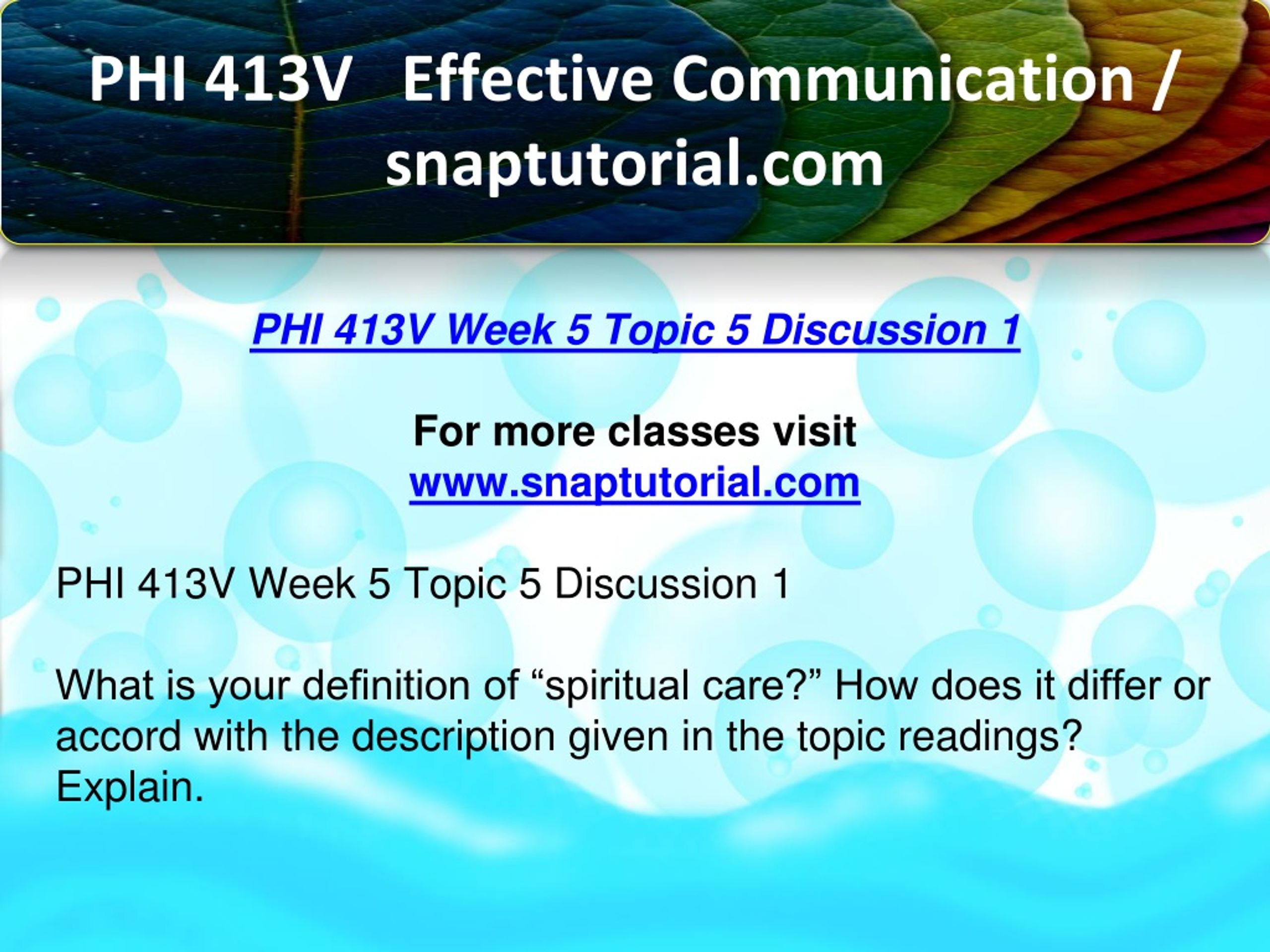 PHI 413V Effective Communication / snaptutorial.com

PHI 413V Week 5 Topic 5 Discussion 1

For more classes visit
www.snaptutorial.com

PHI 413V Week 5 Topic 5 Discussion 1

What is your definition of “spiritual care?” How does it differ or accord with the description given in the topic readings? Explain.